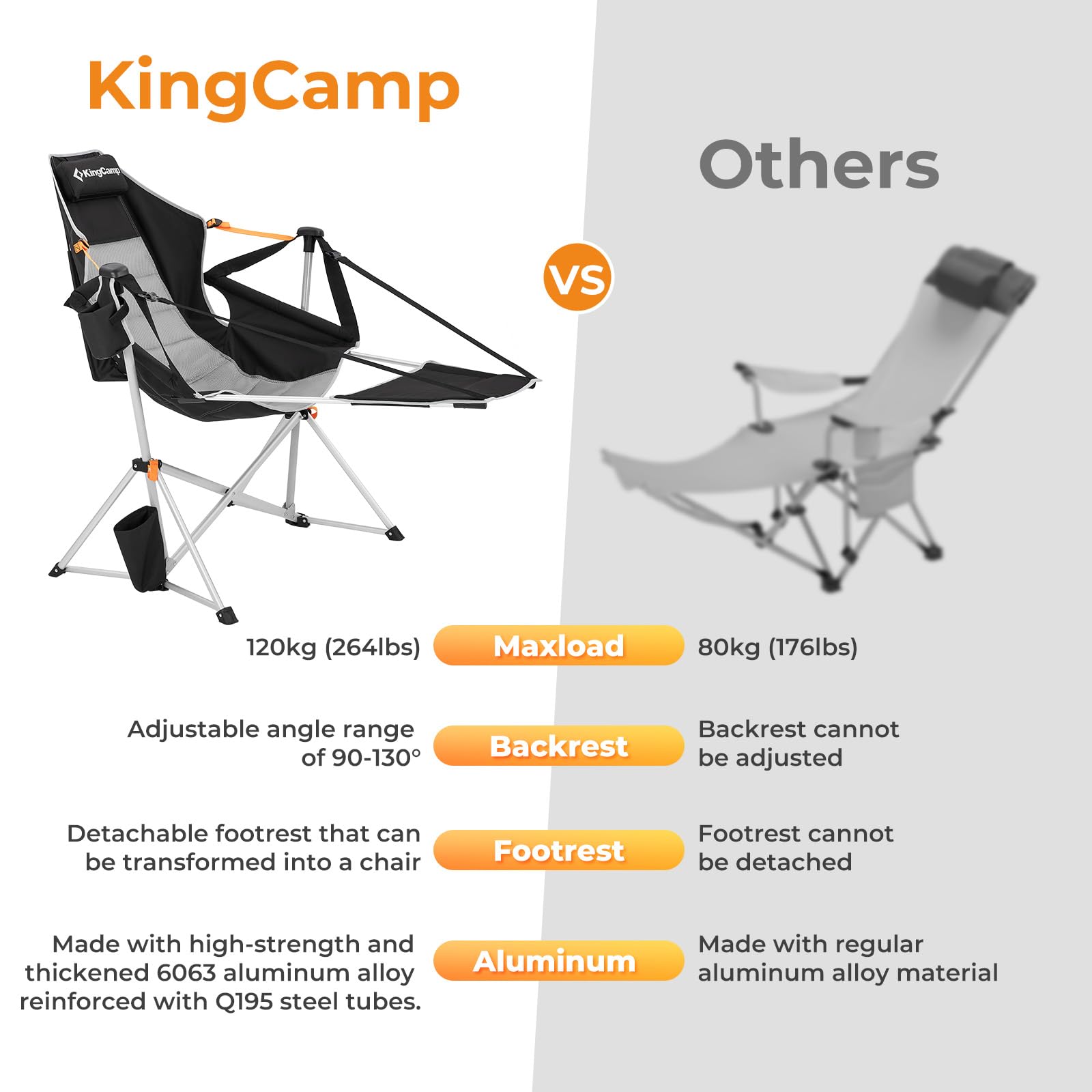 KingCamp

KingCamp

VS

Others

120kg (264lbs)

Maxload

80kg (176lbs)

Adjustable angle range of 90-130°

Backrest

Backrest cannot be adjusted

Detachable footrest that can be transformed into a chair

Footrest

Footrest cannot be detached

Made with high-strength and thickened 6063 aluminum alloy reinforced with Q195 steel tubes.

Aluminum

Made with regular aluminum alloy material